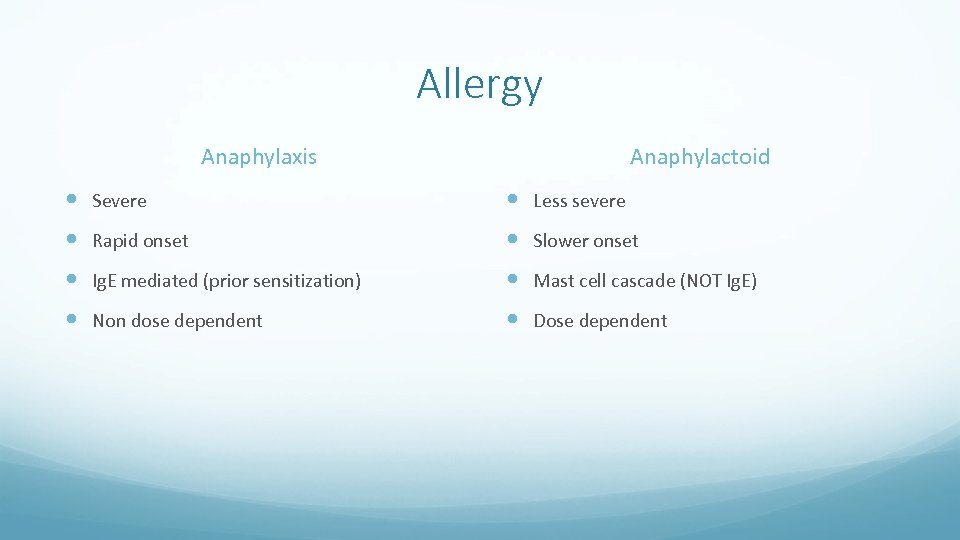 Allergy

Anaphylaxis

- Severe
- Rapid onset
- IgE mediated (prior sensitization)
- Non dose dependent

Anaphylactoid

- Less severe
- Slower onset
- Mast cell cascade (NOT IgE)
- Dose dependent